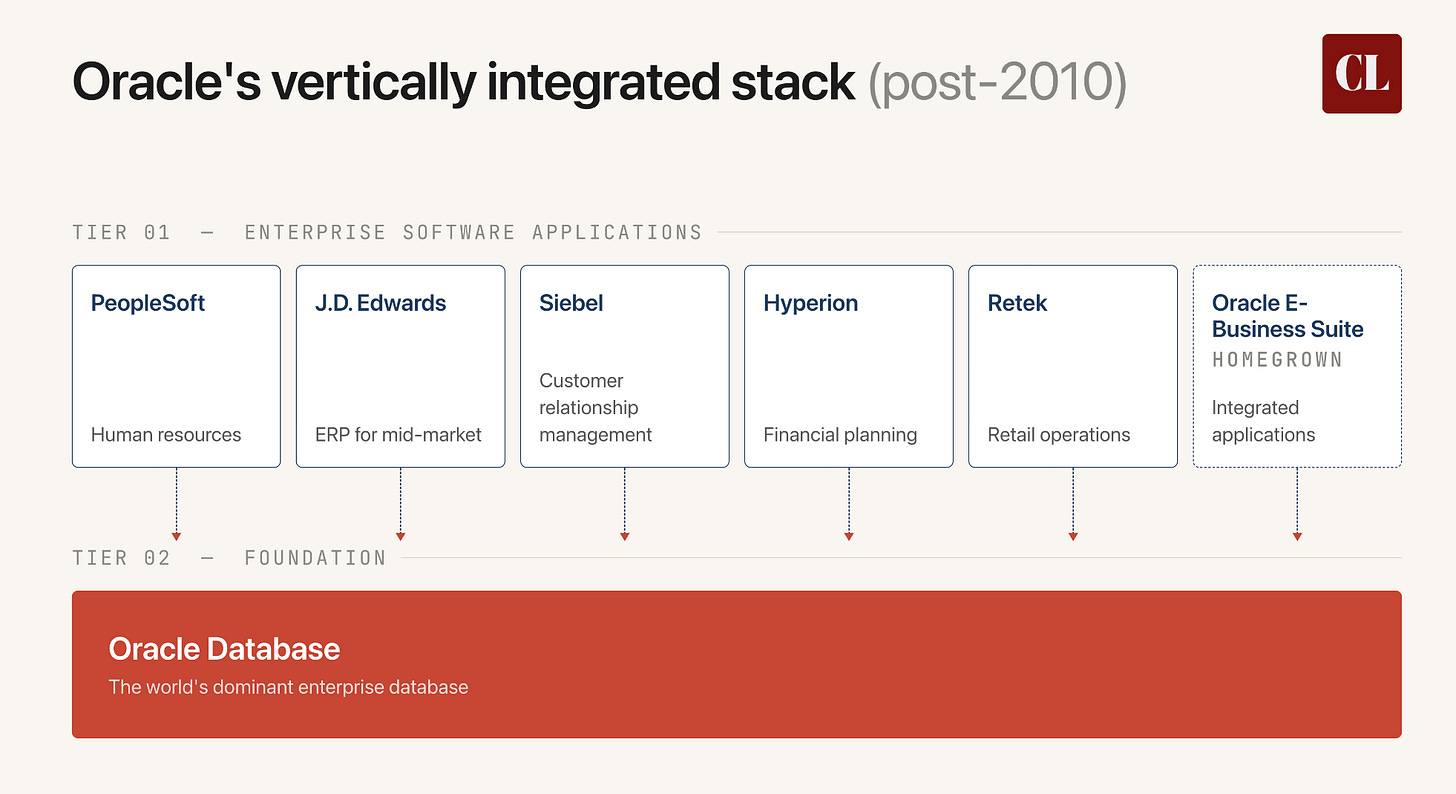 Oracle's vertically integrated stack (post-2010)

CL

TIER 01 — ENTERPRISE SOFTWARE APPLICATIONS

PeopleSoft

Human resources

J.D. Edwards

ERP for mid-market

Siebel

Customer relationship management

Hyperion

Financial planning

Retek

Retail operations

Oracle E-Business Suite

HOMEGROWN

Integrated applications

TIER 02 — FOUNDATION

Oracle Database

The world's dominant enterprise database